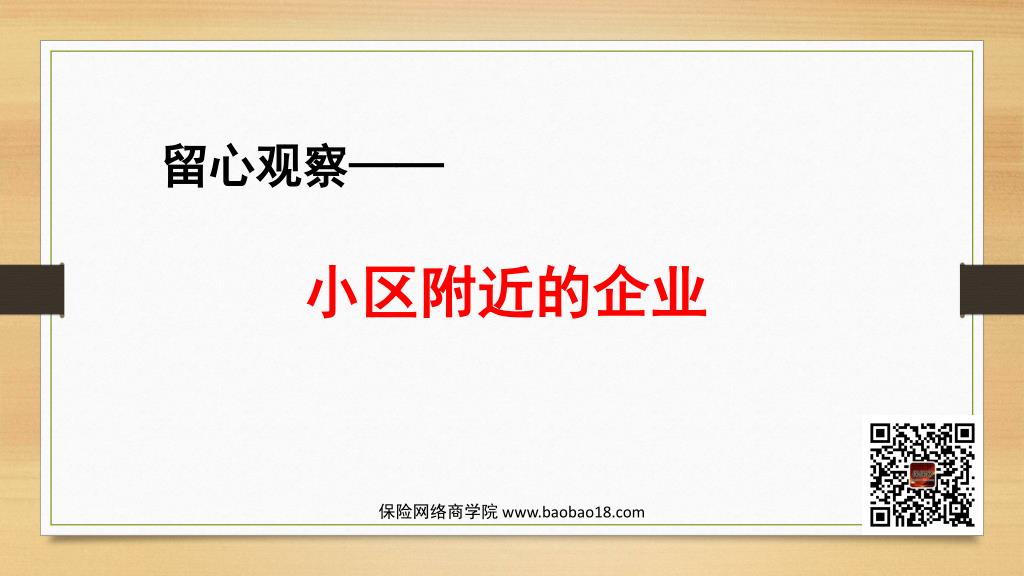 留心观察——

小区附近的企业

保险网络商学院 www.baobao18.com